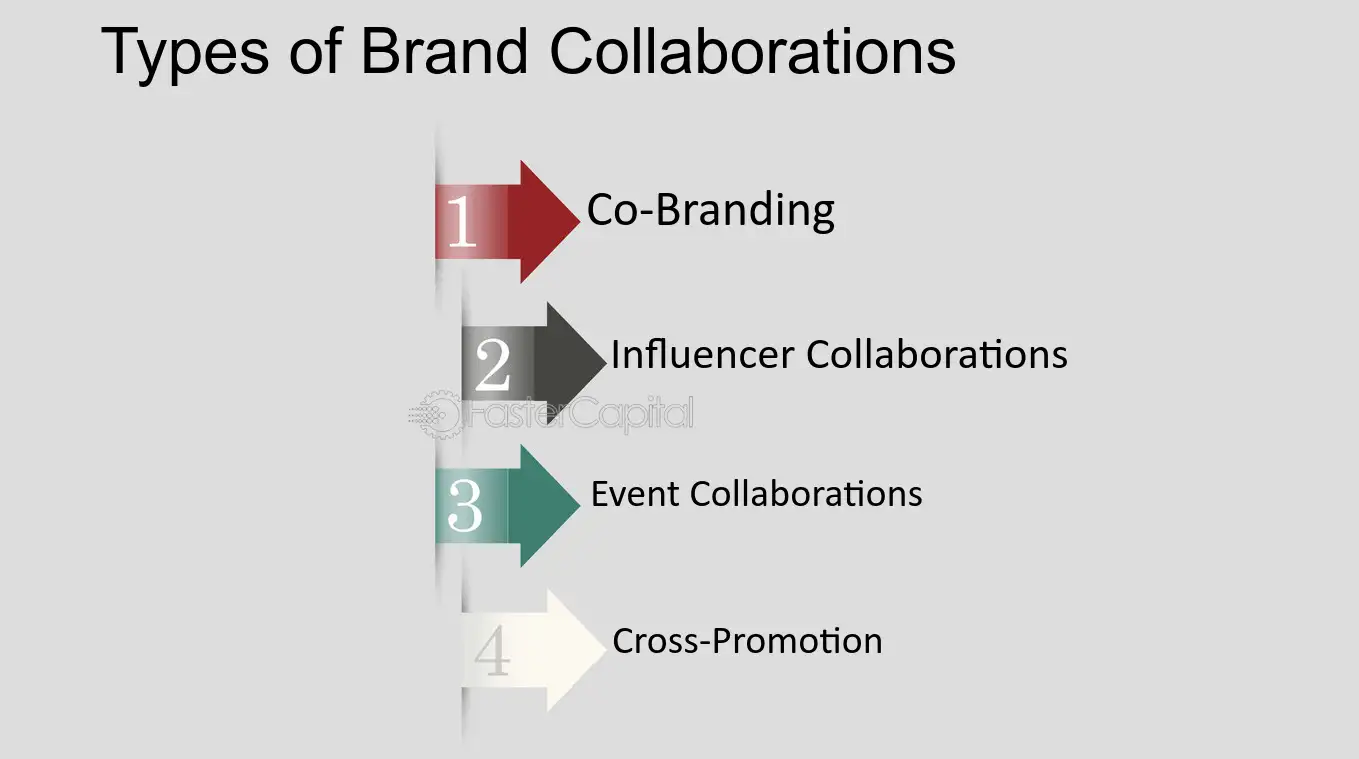 Types of Brand Collaborations

1 Co-Branding

2 Influencer Collaborations

FasterCapital

3 Event Collaborations

4 Cross-Promotion